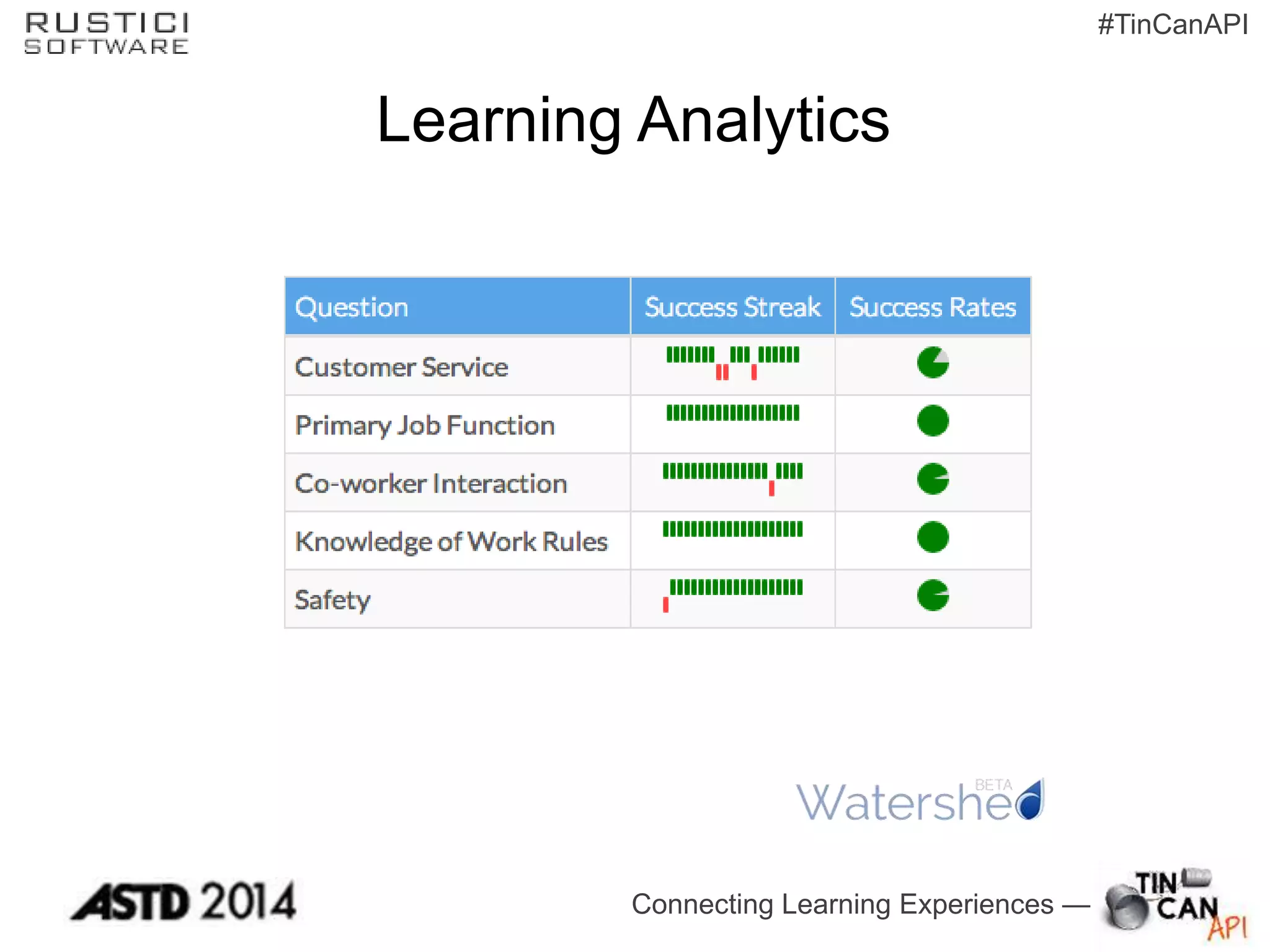 RUSTICI SOFTWARE

#TinCanAPI

Learning Analytics

| Question | Success Streak | Success Rates |
|---|---|---|
| Customer Service | | |
| Primary Job Function | | |
| Co-worker Interaction | | |
| Knowledge of Work Rules | | |
| Safety | | |

Watershed BETA

ASTD 2014

Connecting Learning Experiences —

TIN CAN API